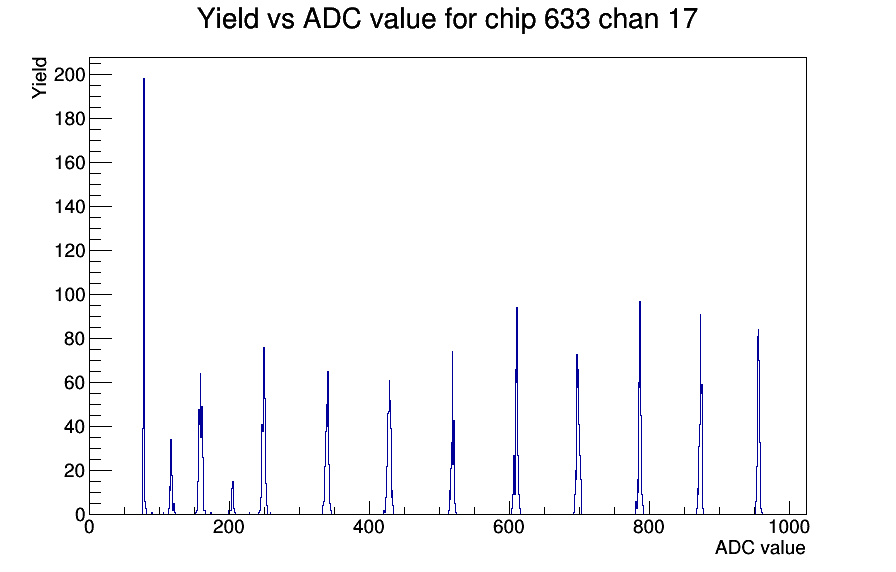 Yield vs ADC value for chip 633 chan 17

Yield

200
180
160
140
120
100
80
60
40
20
0

0
200
400
600
800
1000

ADC value